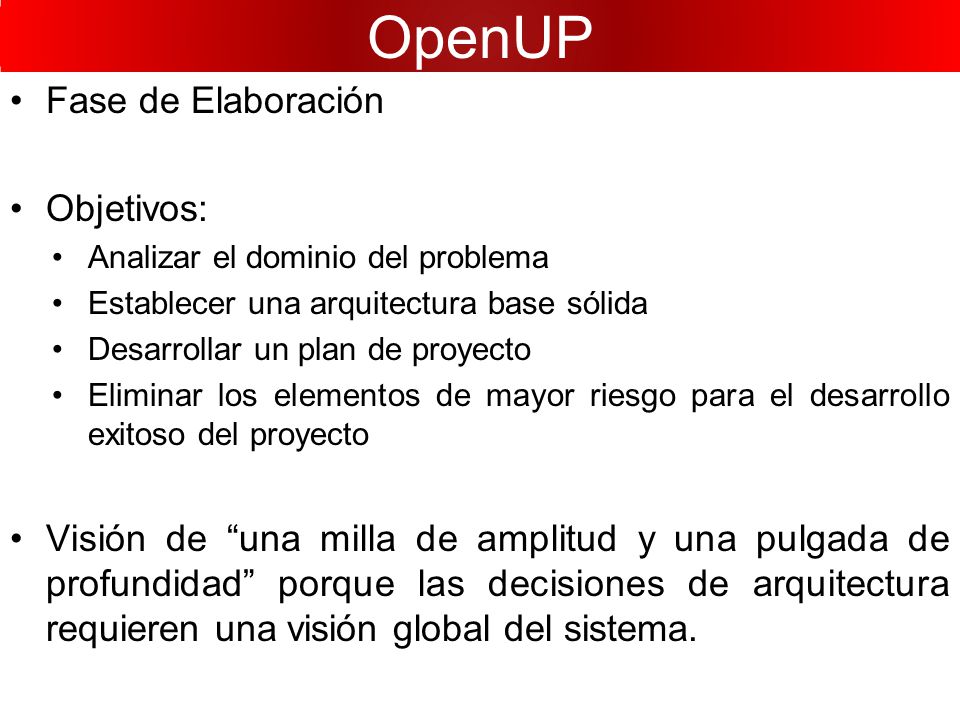 OpenUP

• Fase de Elaboración

• Objetivos:
  • Analizar el dominio del problema
  • Establecer una arquitectura base sólida
  • Desarrollar un plan de proyecto
  • Eliminar los elementos de mayor riesgo para el desarrollo exitoso del proyecto

• Visión de “una milla de amplitud y una pulgada de profundidad” porque las decisiones de arquitectura requieren una visión global del sistema.